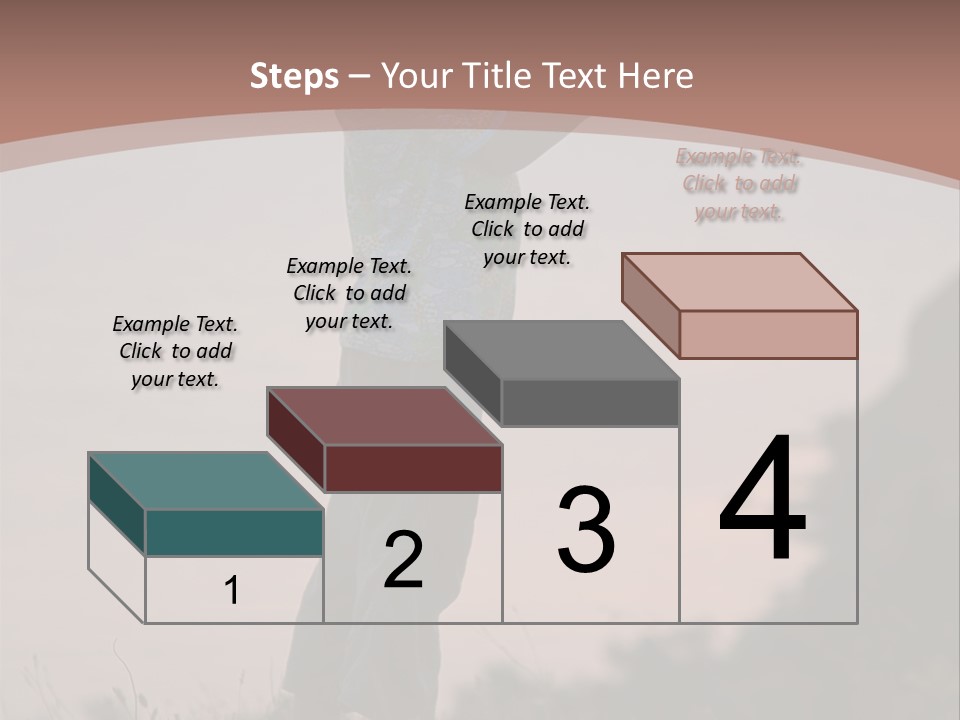 Steps – Your Title Text Here

Example Text. Click to add your text.

Example Text. Click to add your text.

Example Text. Click to add your text.

Example Text. Click to add your text.

1

2

3

4